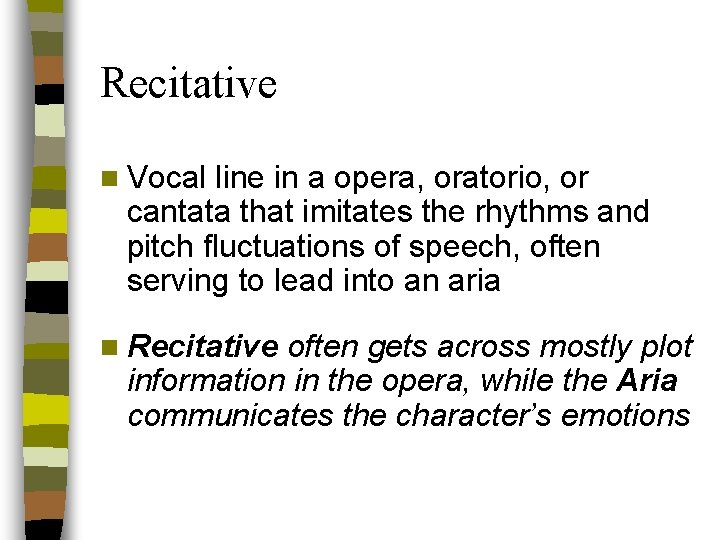 Recitative

Vocal line in a opera, oratorio, or cantata that imitates the rhythms and pitch fluctuations of speech, often serving to lead into an aria

Recitative often gets across mostly plot information in the opera, while the Aria communicates the character's emotions